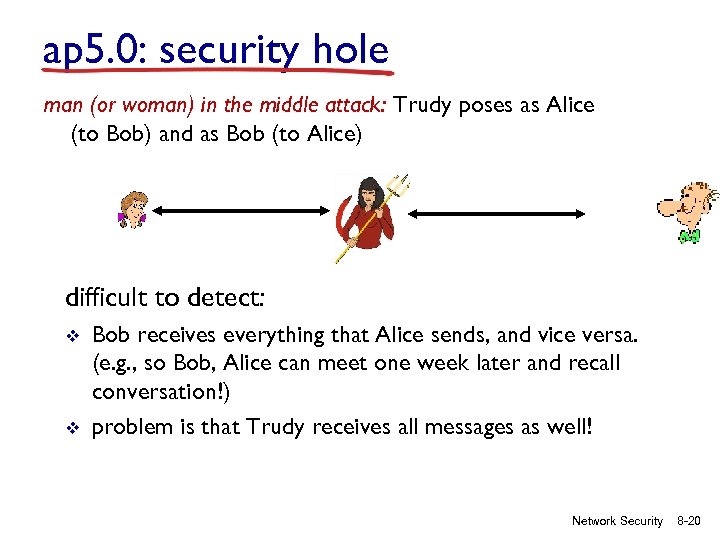 ap5.0: security hole

man (or woman) in the middle attack: Trudy poses as Alice (to Bob) and as Bob (to Alice)

difficult to detect:

❖ Bob receives everything that Alice sends, and vice versa. (e.g., so Bob, Alice can meet one week later and recall conversation!)

❖ problem is that Trudy receives all messages as well!

Network Security 8-20